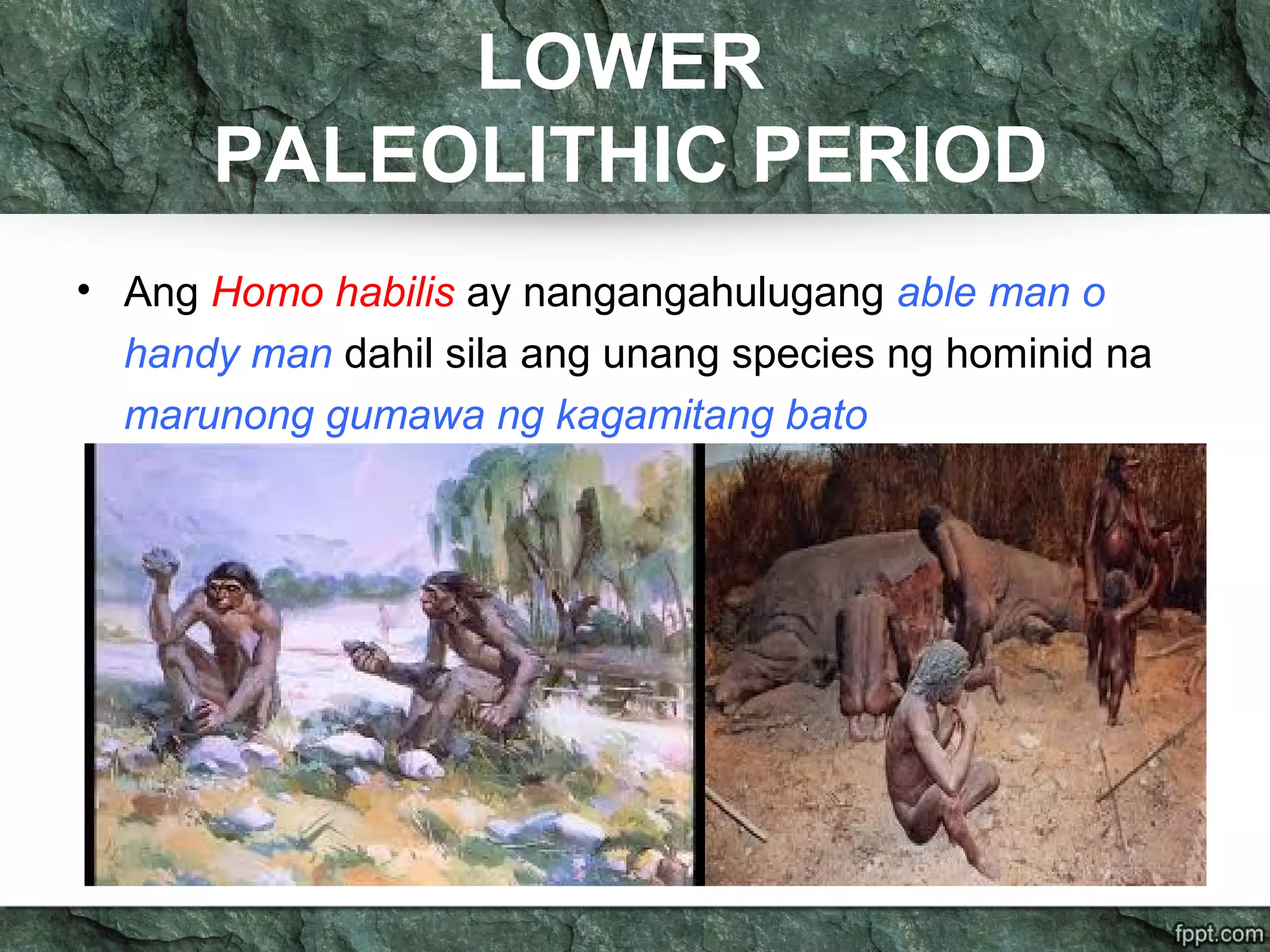 LOWER PALEOLITHIC PERIOD

• Ang Homo habilis ay nangangahulugang able man o handy man dahil sila ang unang species ng hominid na marunong gumawa ng kagamitang bato

fppt.com